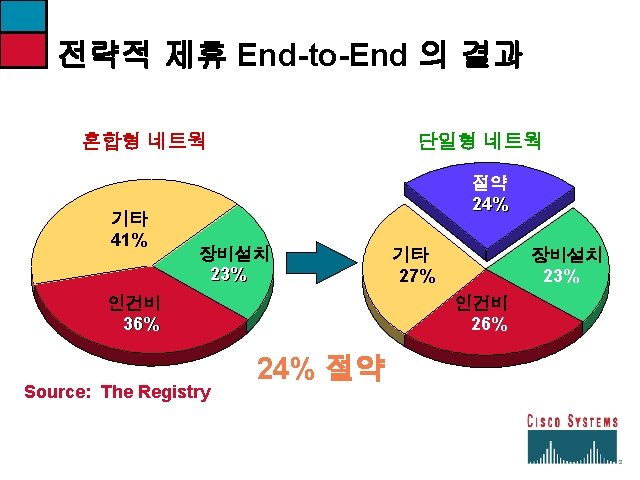 전략적 제휴 End-to-End 의 결과

혼합형 네트웍

기타
41%

장비설치
23%

인건비
36%

단일형 네트웍

절약
24%

기타
27%

장비설치
23%

인건비
26%

24% 절약

Source: The Registry

CISCO SYSTEMS